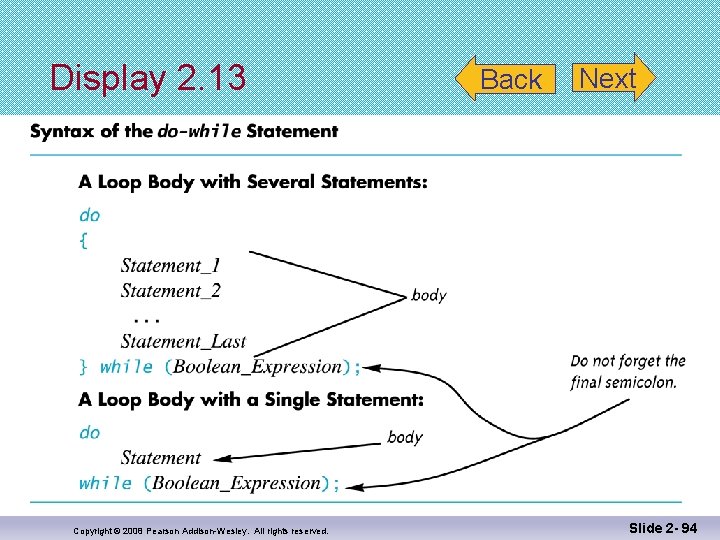 Display 2.13

Back Next

Syntax of the do-while Statement

A Loop Body with Several Statements:

do
{
Statement_1
Statement_2
. . .
Statement_Last
} while (Boolean_Expression);

body

Do not forget the final semicolon.

A Loop Body with a Single Statement:

do
Statement
while (Boolean_Expression);

body

Copyright © 2008 Pearson Addison-Wesley. All rights reserved.

Slide 2- 94